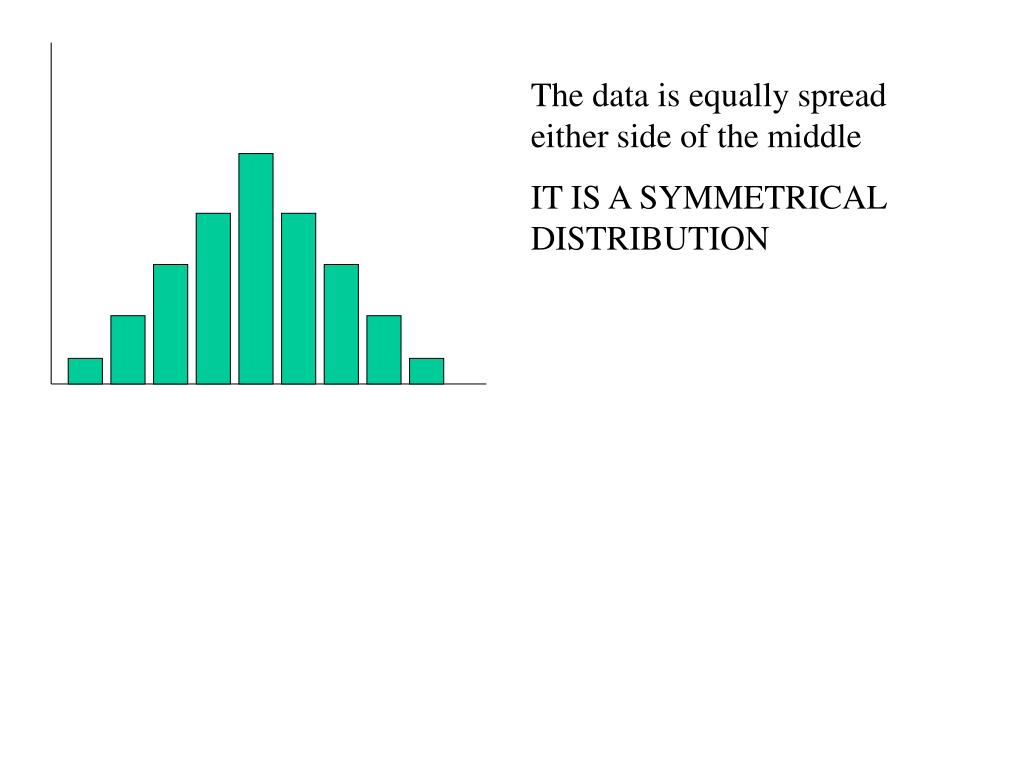 The data is equally spread either side of the middle

IT IS A SYMMETRICAL DISTRIBUTION